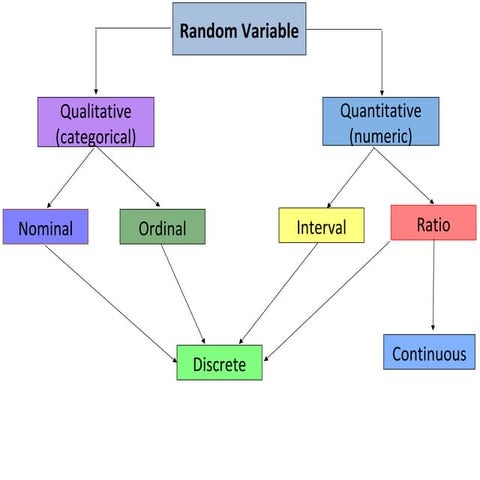 Random Variable

Qualitative (categorical)

Quantitative (numeric)

Nominal

Ordinal

Interval

Ratio

Discrete

Continuous